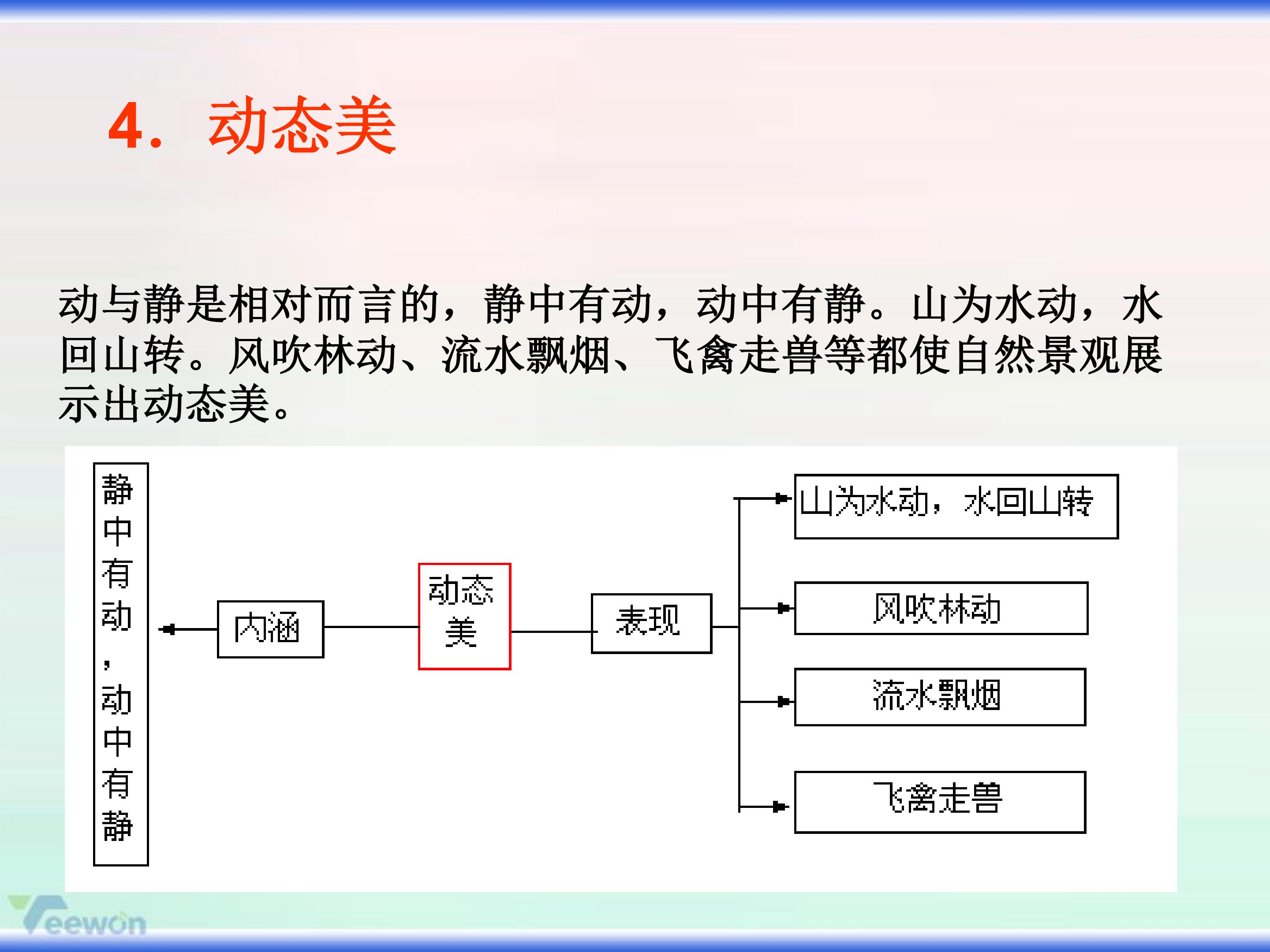 4. 动态美

动与静是相对而言的，静中有动，动中有静。山为水动，水回山转。风吹林动、流水飘烟、飞禽走兽等都使自然景观展示出动态美。

静中有动，动中有静

内涵

动态美

表现

山为水动，水回山转

风吹林动

流水飘烟

飞禽走兽

Teewon